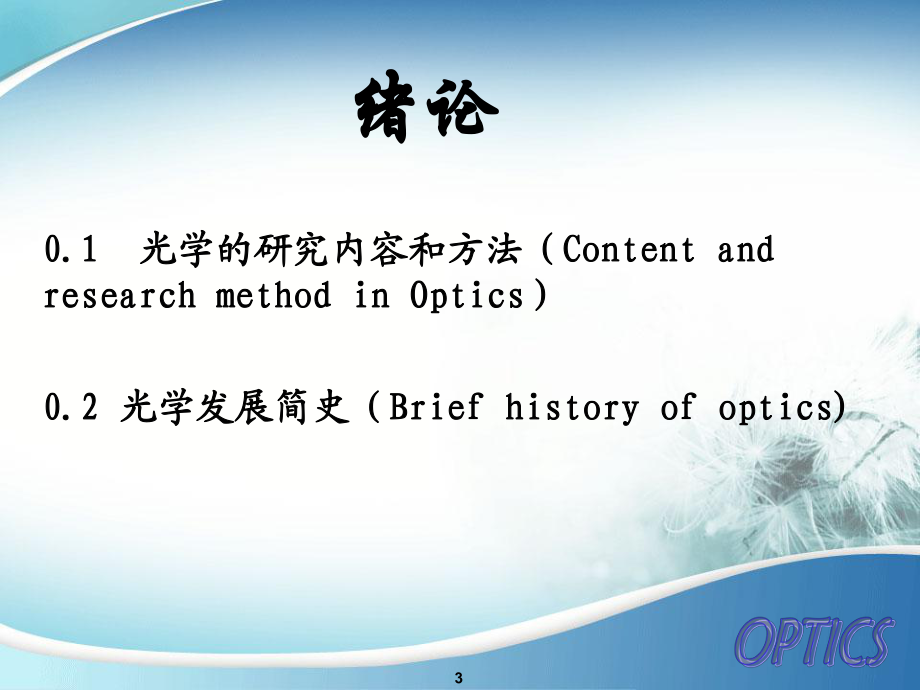 绪论

0.1 光学的研究内容和方法（Content and research method in Optics）

0.2 光学发展简史（Brief history of optics)

OPTICS

3